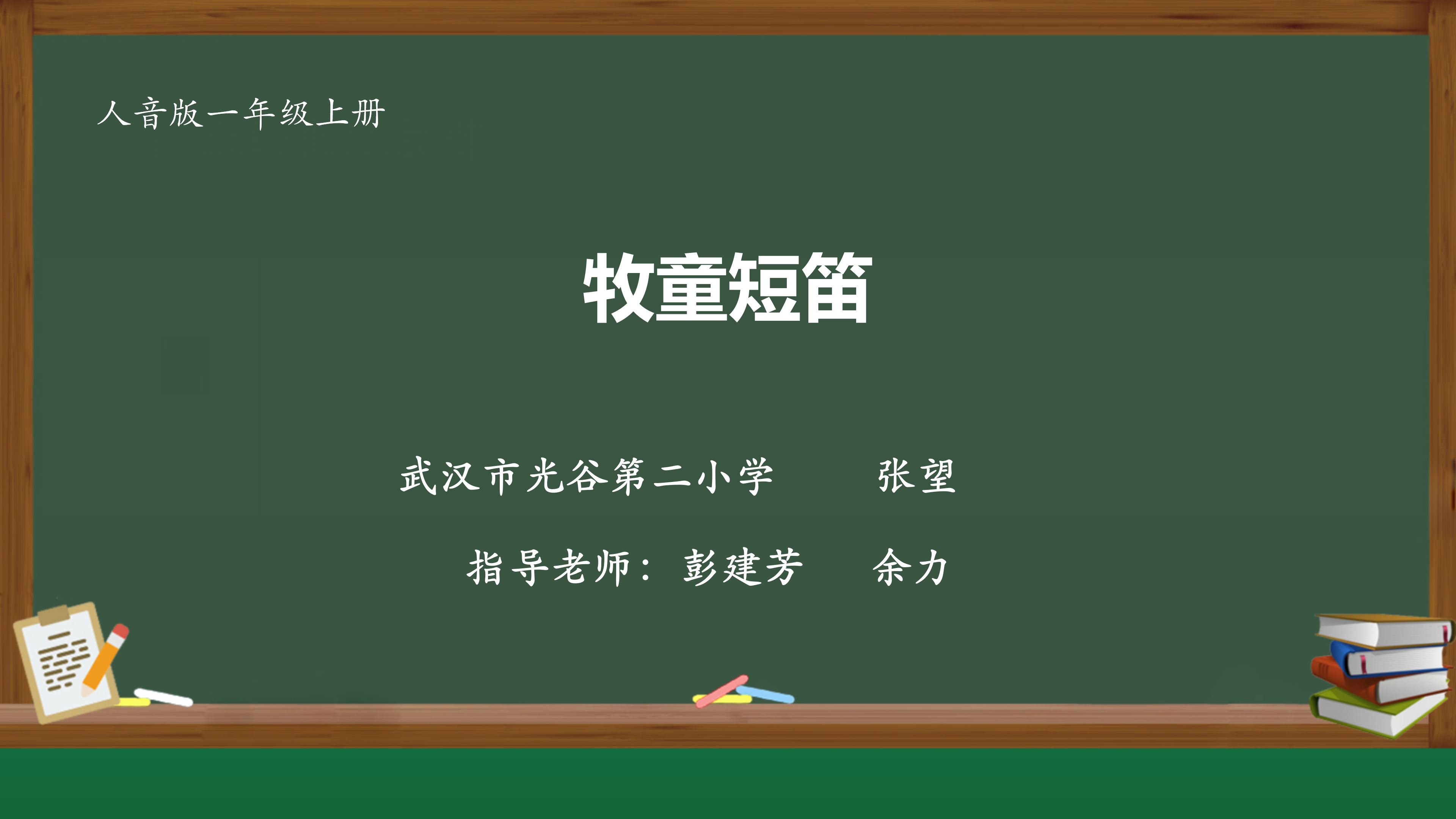 人音版一年级上册

牧童短笛

武汉市光谷第二小学　　张望

指导老师：彭建芳　　余力